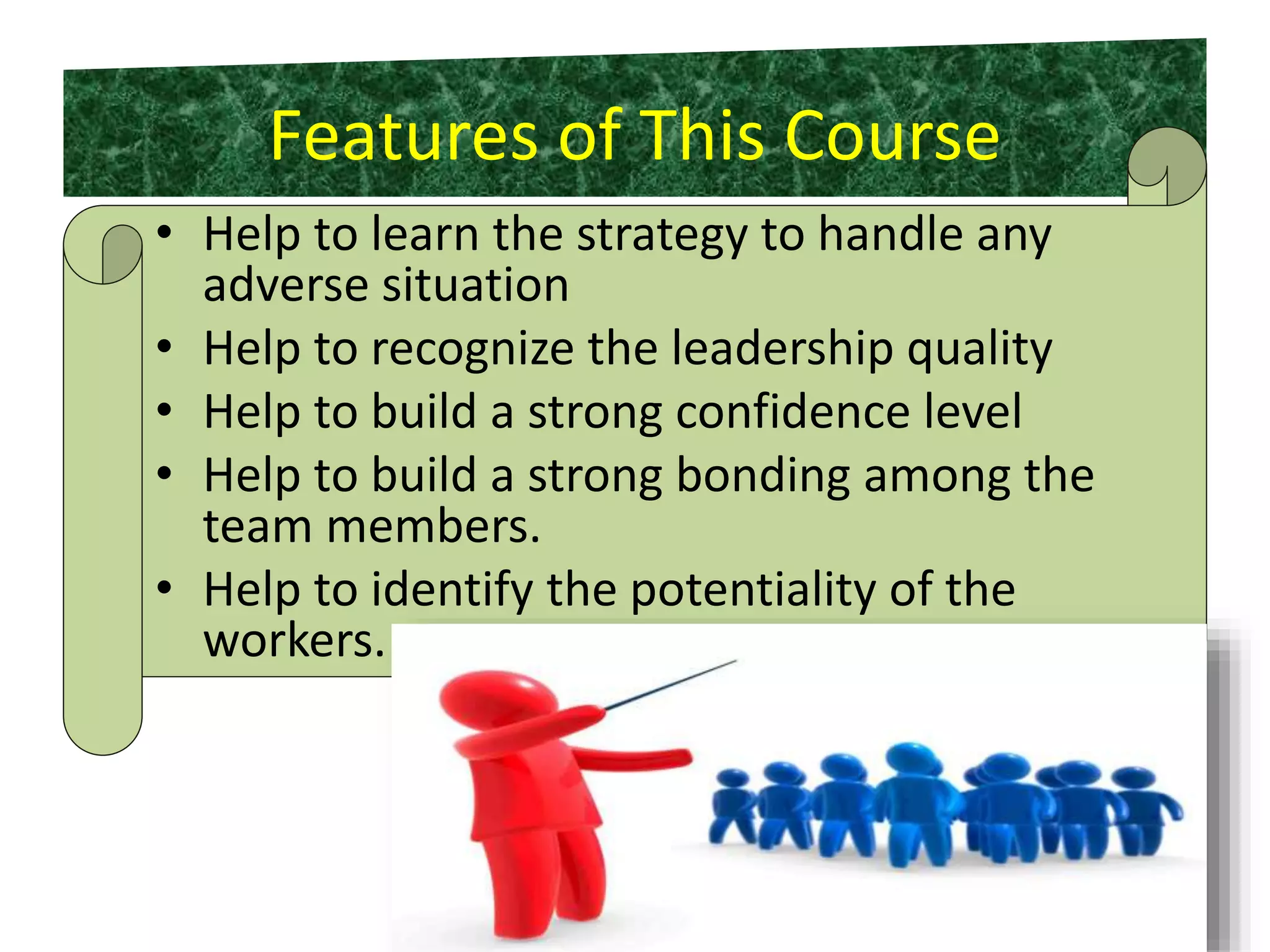 Features of This Course

• Help to learn the strategy to handle any adverse situation
• Help to recognize the leadership quality
• Help to build a strong confidence level
• Help to build a strong bonding among the team members.
• Help to identify the potentiality of the workers.